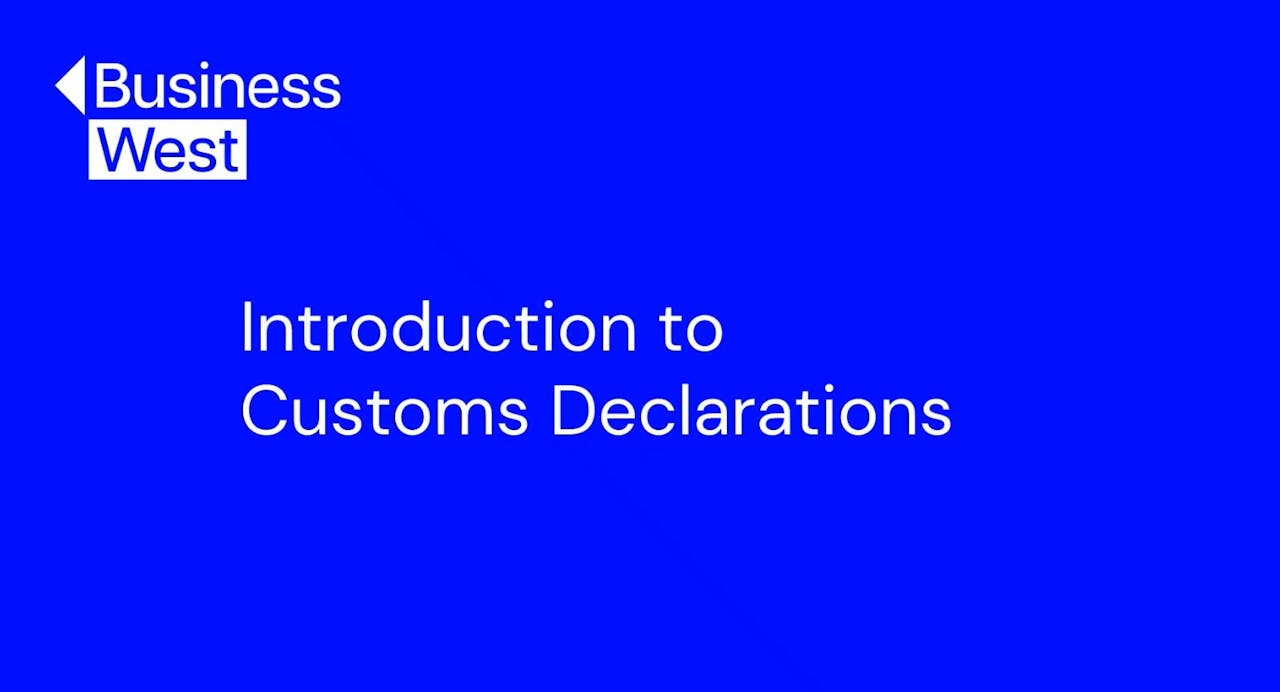 Business
West

Introduction to
Customs Declarations